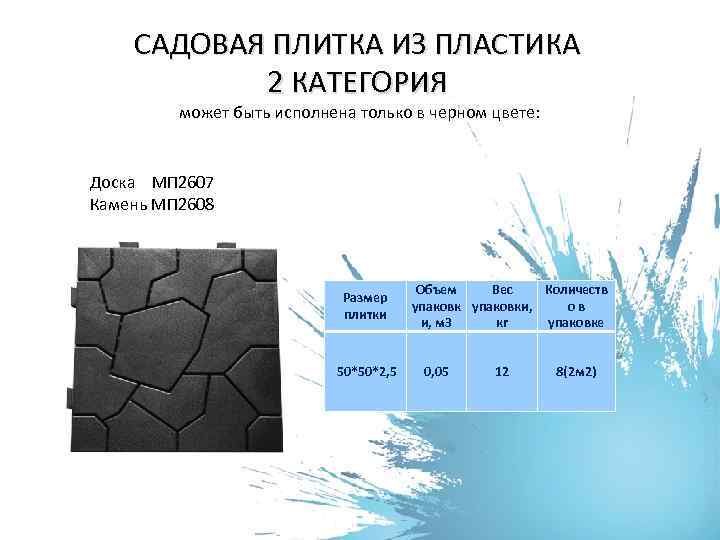 САДОВАЯ ПЛИТКА ИЗ ПЛАСТИКА
2 КАТЕГОРИЯ
может быть исполнена только в черном цвете:

Доска МП2607
Камень МП2608

| Размер плитки | Объем упаковки, м3 | Вес упаковки, кг | Количество в упаковке |
|---|---|---|---|
| 50*50*2,5 | 0,05 | 12 | 8(2м2) |